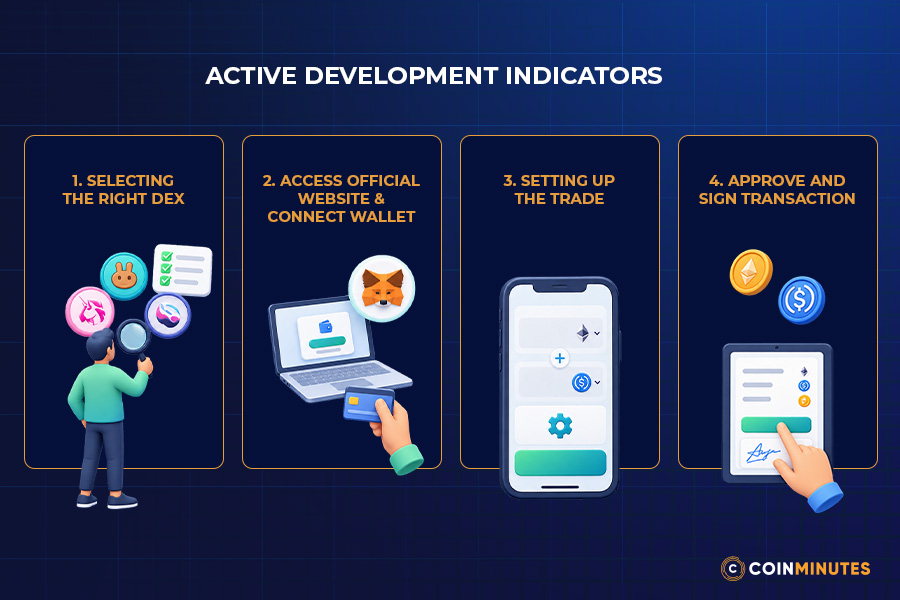 ACTIVE DEVELOPMENT INDICATORS

1. SELECTING THE RIGHT DEX

2. ACCESS OFFICIAL WEBSITE & CONNECT WALLET

3. SETTING UP THE TRADE

4. APPROVE AND SIGN TRANSACTION

COINMINUTES